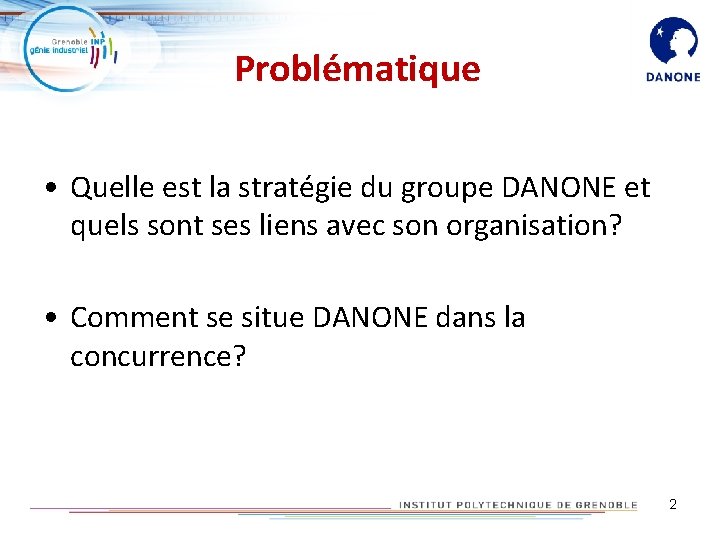 Grenoble INP
génie industriel

Problématique

DANONE

• Quelle est la stratégie du groupe DANONE et quels sont ses liens avec son organisation?

• Comment se situe DANONE dans la concurrence?

INSTITUT POLYTECHNIQUE DE GRENOBLE

2